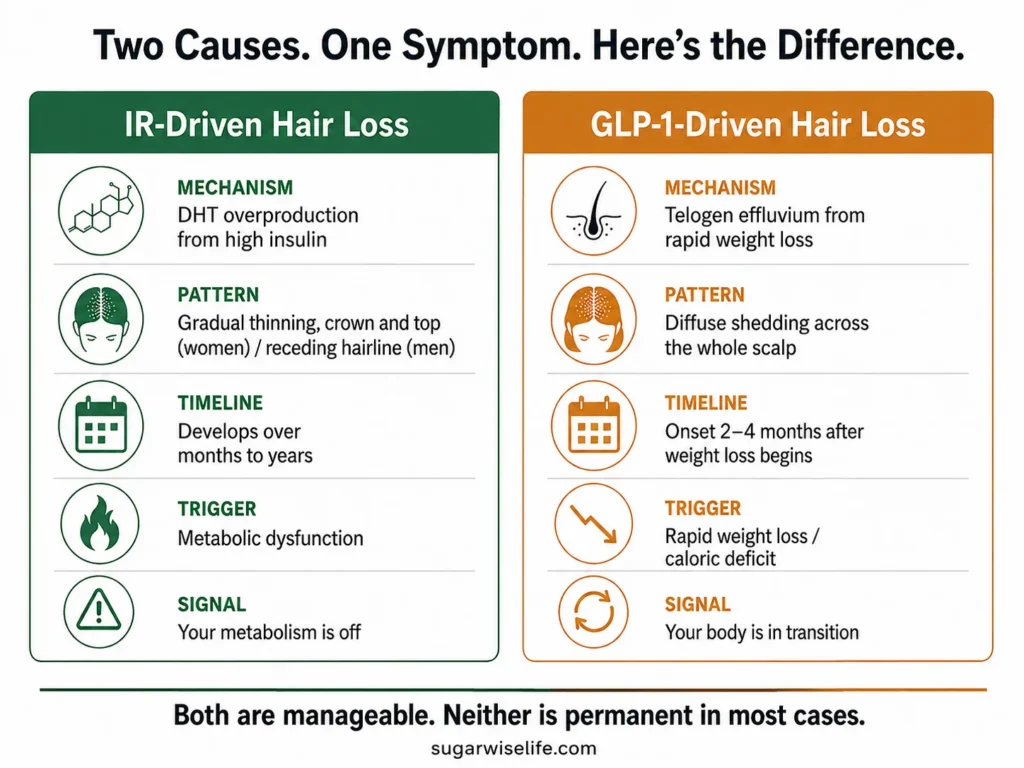 Two Causes. One Symptom. Here's the Difference.

IR-Driven Hair Loss

MECHANISM
DHT overproduction from high insulin

PATTERN
Gradual thinning, crown and top (women) / receding hairline (men)

TIMELINE
Develops over months to years

TRIGGER
Metabolic dysfunction

SIGNAL
Your metabolism is off

GLP-1-Driven Hair Loss

MECHANISM
Telogen effluvium from rapid weight loss

PATTERN
Diffuse shedding across the whole scalp

TIMELINE
Onset 2–4 months after weight loss begins

TRIGGER
Rapid weight loss / caloric deficit

SIGNAL
Your body is in transition

Both are manageable. Neither is permanent in most cases.

sugarwiselife.com